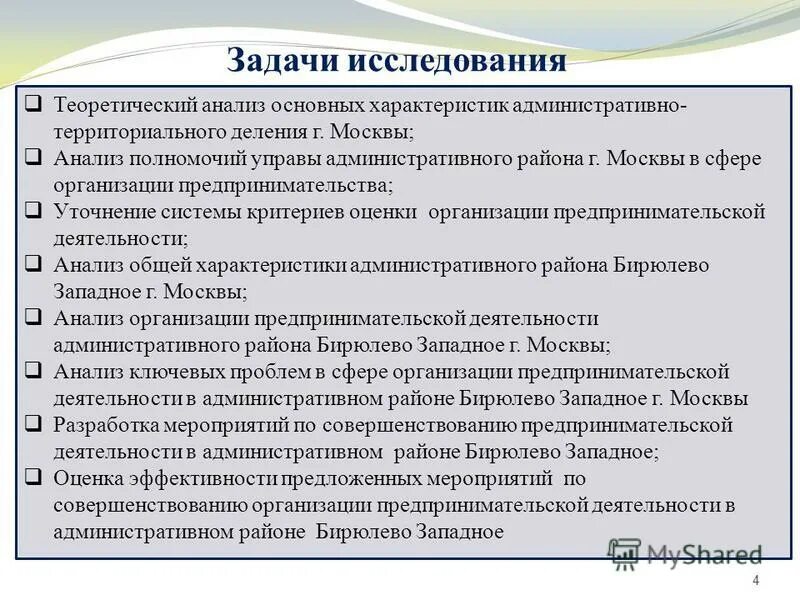 Задачи исследования

❑ Теоретический анализ основных характеристик административно-территориального деления г. Москвы;
❑ Анализ полномочий управы административного района г. Москвы в сфере организации предпринимательства;
❑ Уточнение системы критериев оценки организации предпринимательской деятельности;
❑ Анализ общей характеристики административного района Бирюлево Западное г. Москвы;
❑ Анализ организации предпринимательской деятельности административного района Бирюлево Западное г. Москвы;
❑ Анализ ключевых проблем в сфере организации предпринимательской деятельности в административном районе Бирюлево Западное г. Москвы
❑ Разработка мероприятий по совершенствованию предпринимательской деятельности в административном районе Бирюлево Западное;
❑ Оценка эффективности предложенных мероприятий по совершенствованию организации предпринимательской деятельности в административном районе Бирюлево Западное

MyShared

4